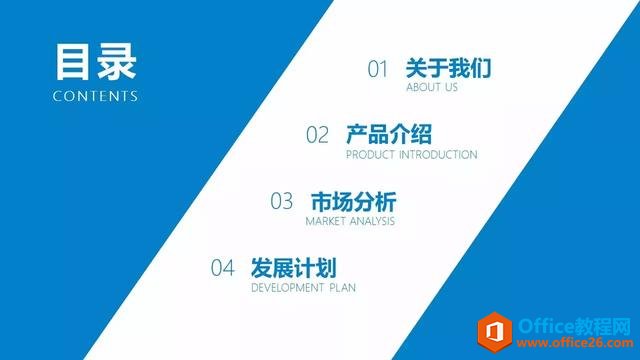 目录
CONTENTS

01 关于我们
ABOUT US

02 产品介绍
PRODUCT INTRODUCTION

03 市场分析
MARKET ANALYSIS

04 发展计划
DEVELOPMENT PLAN

Office教程网
www.office26.com